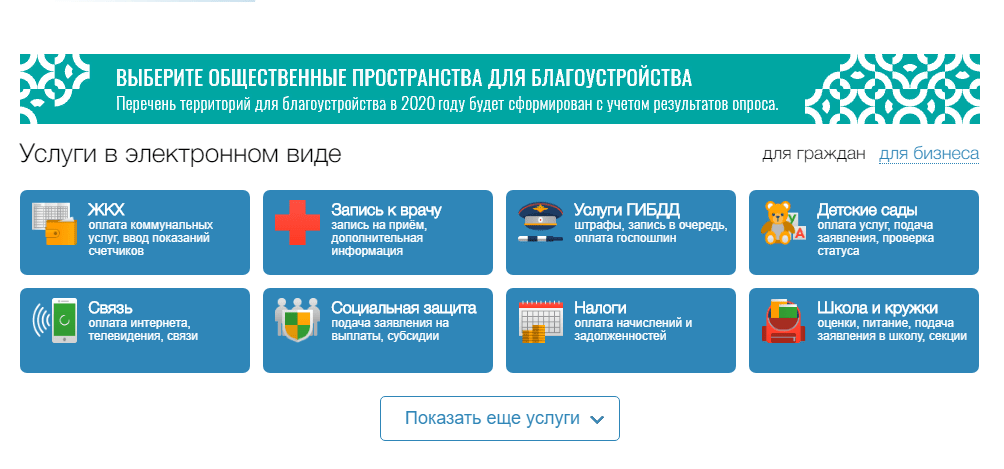 ВЫБЕРИТЕ ОБЩЕСТВЕННЫЕ ПРОСТРАНСТВА ДЛЯ БЛАГОУСТРОЙСТВА
Перечень территорий для благоустройства в 2020 году будет сформирован с учетом результатов опроса.

Услуги в электронном виде

для граждан для бизнеса

ЖКХ
оплата коммунальных услуг, ввод показаний счетчиков

Запись к врачу
запись на приём, дополнительная информация

Услуги ГИБДД
штрафы, запись в очередь, оплата госпошлин

Детские сады
оплата услуг, подача заявления, проверка статуса

Связь
оплата интернета, телевидения, связи

Социальная защита
подача заявления на выплаты, субсидии

Налоги
оплата начислений и задолженностей

Школа и кружки
оценки, питание, подача заявления в школу, секции

Показать еще услуги